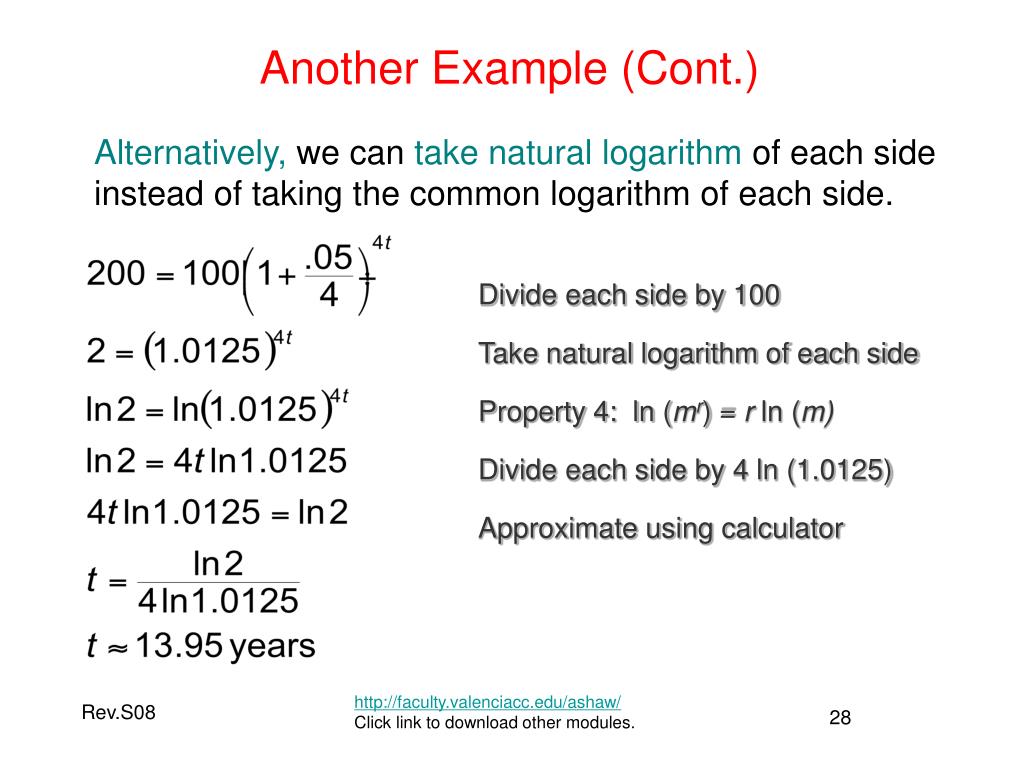 Another Example (Cont.)

Alternatively, we can take natural logarithm of each side instead of taking the common logarithm of each side.

$200 = 100\left(1 + \frac{.05}{4}\right)^{4t}$

$2 = (1.0125)^{4t}$

$\ln 2 = \ln(1.0125)^{4t}$

$\ln 2 = 4t \ln 1.0125$

$4t \ln 1.0125 = \ln 2$

$t = \frac{\ln 2}{4 \ln 1.0125}$

$t \approx 13.95$ years

Divide each side by 100

Take natural logarithm of each side

Property 4: ln ($m^r$) = $r$ ln ($m$)

Divide each side by 4 ln (1.0125)

Approximate using calculator

Rev.S08

http://faculty.valenciacc.edu/ashaw/
Click link to download other modules.

28